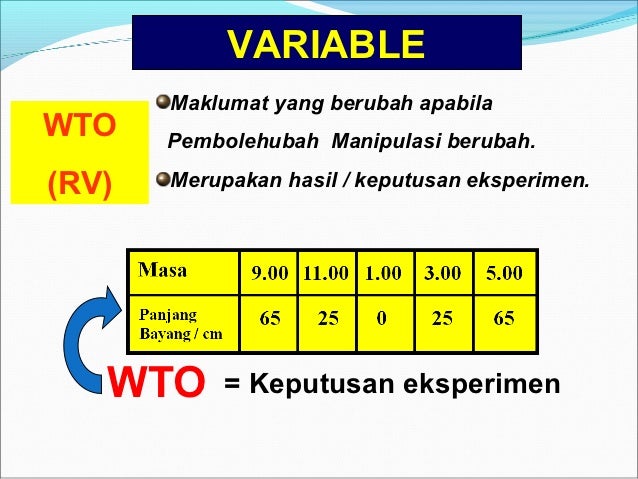 VARIABLE

WTO
(RV)

Maklumat yang berubah apabila Pembolehubah Manipulasi berubah.

Merupakan hasil / keputusan eksperimen.

| Masa | 9.00 | 11.00 | 1.00 | 3.00 | 5.00 |
|---|---|---|---|---|---|
| Panjang Bayang / cm | 65 | 25 | 0 | 25 | 65 |

WTO = Keputusan eksperimen